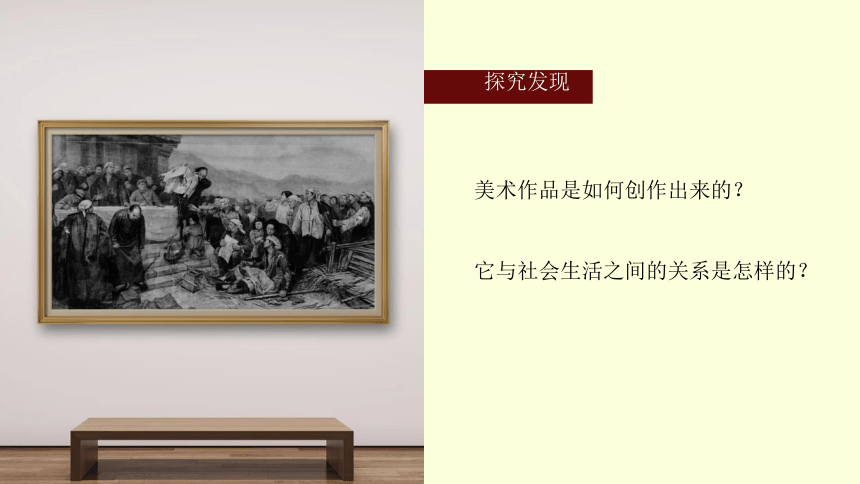 探究发现

美术作品是如何创作出来的？

它与社会生活之间的关系是怎样的？